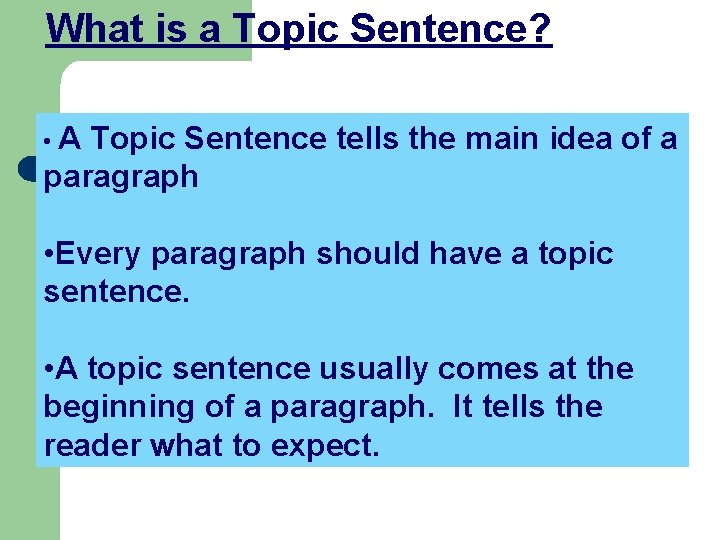 What is a Topic Sentence?

• A Topic Sentence tells the main idea of a paragraph

•Every paragraph should have a topic sentence.

•A topic sentence usually comes at the beginning of a paragraph. It tells the reader what to expect.